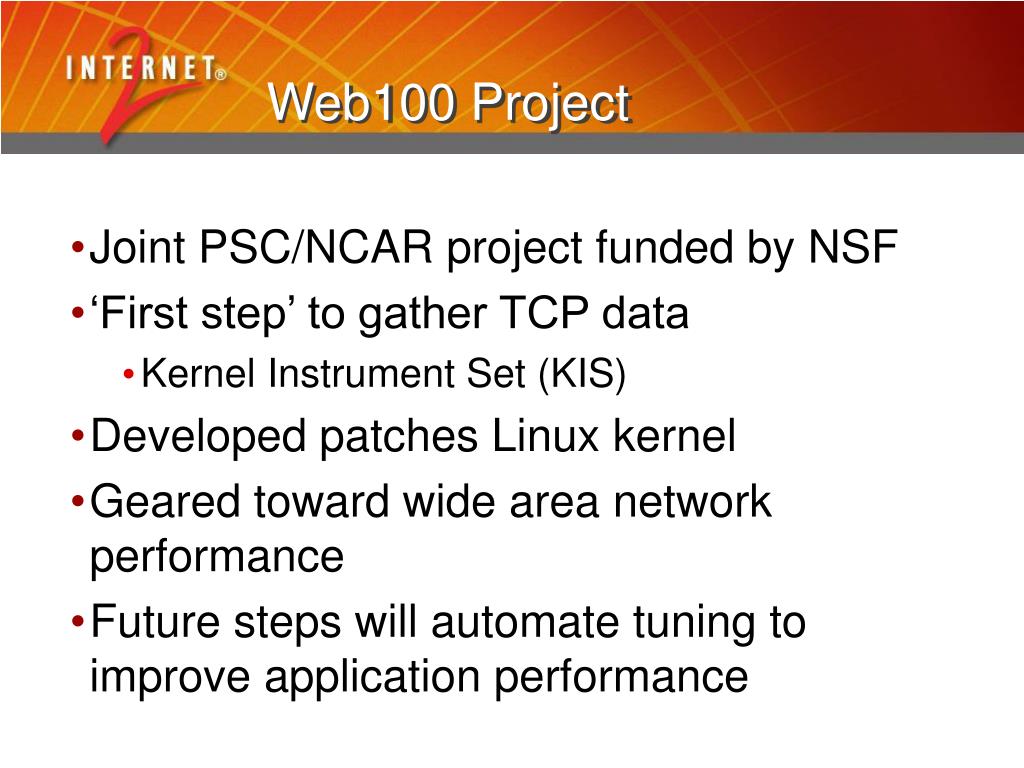 INTERNET® 2

Web100 Project

• Joint PSC/NCAR project funded by NSF
• ‘First step’ to gather TCP data
  • Kernel Instrument Set (KIS)
• Developed patches Linux kernel
• Geared toward wide area network performance
• Future steps will automate tuning to improve application performance